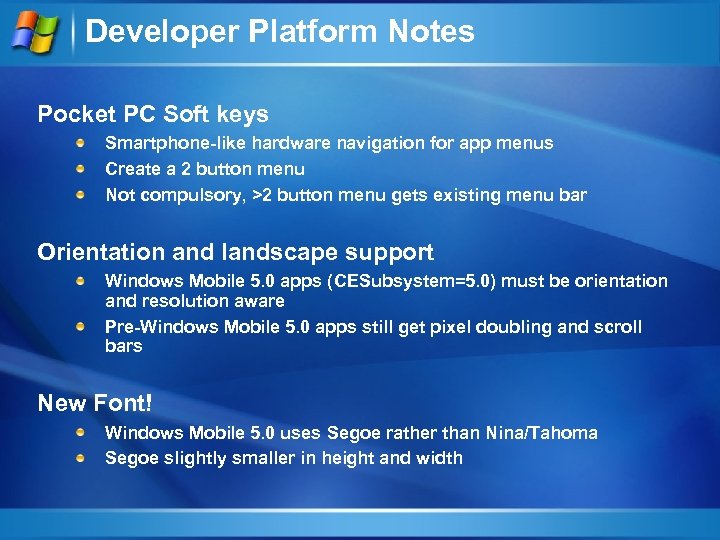 Developer Platform Notes

Pocket PC Soft keys

Smartphone-like hardware navigation for app menus

Create a 2 button menu

Not compulsory, >2 button menu gets existing menu bar

Orientation and landscape support

Windows Mobile 5.0 apps (CESubsystem=5.0) must be orientation and resolution aware

Pre-Windows Mobile 5.0 apps still get pixel doubling and scroll bars

New Font!

Windows Mobile 5.0 uses Segoe rather than Nina/Tahoma

Segoe slightly smaller in height and width